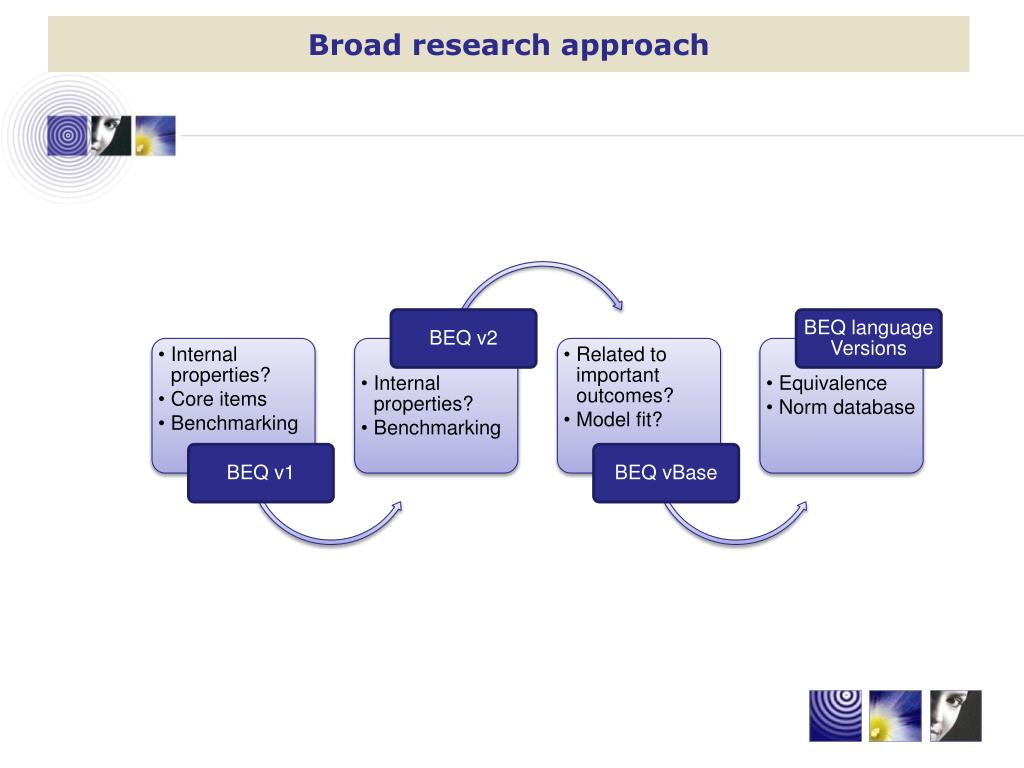 Broad research approach

• Internal properties?
• Core items
• Benchmarking

BEQ v1

BEQ v2

• Internal properties?
• Benchmarking

• Related to important outcomes?
• Model fit?

BEQ vBase

BEQ language Versions

• Equivalence
• Norm database